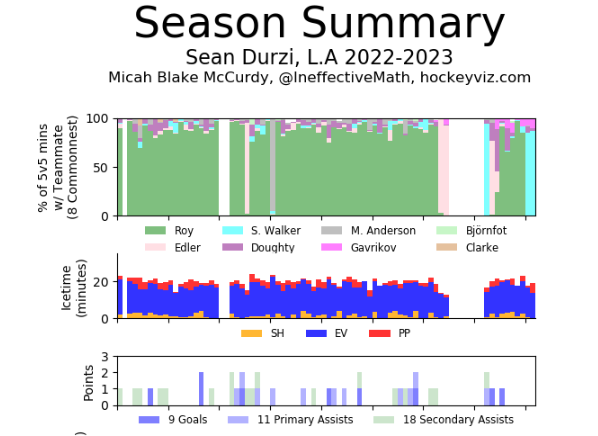 Season Summary
Sean Durzi, L.A 2022-2023
Micah Blake McCurdy, @IneffectiveMath, hockeyviz.com

% of 5v5 mins w/ Teammate (8 Commonnest)
100
50
0

Roy
S. Walker
M. Anderson
Björnfot
Edler
Doughty
Gavrikov
Clarke

Icetime (minutes)
20
0

SH
EV
PP

Points
3
2
1
0

9 Goals
11 Primary Assists
18 Secondary Assists